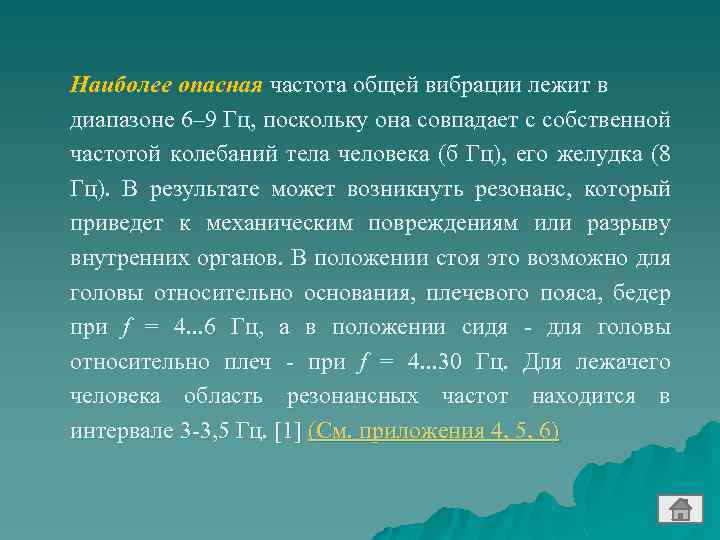 Наиболее опасная частота общей вибрации лежит в диапазоне 6–9 Гц, поскольку она совпадает с собственной частотой колебаний тела человека (б Гц), его желудка (8 Гц). В результате может возникнуть резонанс, который приведет к механическим повреждениям или разрыву внутренних органов. В положении стоя это возможно для головы относительно основания, плечевого пояса, бедер при $f$ = 4...6 Гц, а в положении сидя - для головы относительно плеч - при $f$ = 4...30 Гц. Для лежачего человека область резонансных частот находится в интервале 3-3,5 Гц. [1] (См. приложения 4, 5, 6)